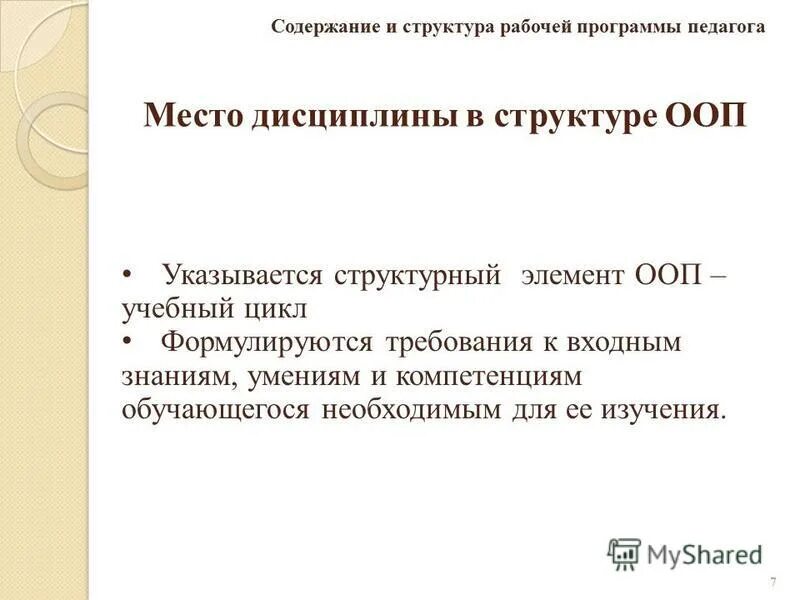 Содержание и структура рабочей программы педагога

Место дисциплины в структуре ООП

• Указывается структурный элемент ООП – учебный цикл
• Формулируются требования к входным знаниям, умениям и компетенциям обучающегося необходимым для ее изучения.

MyShared

7